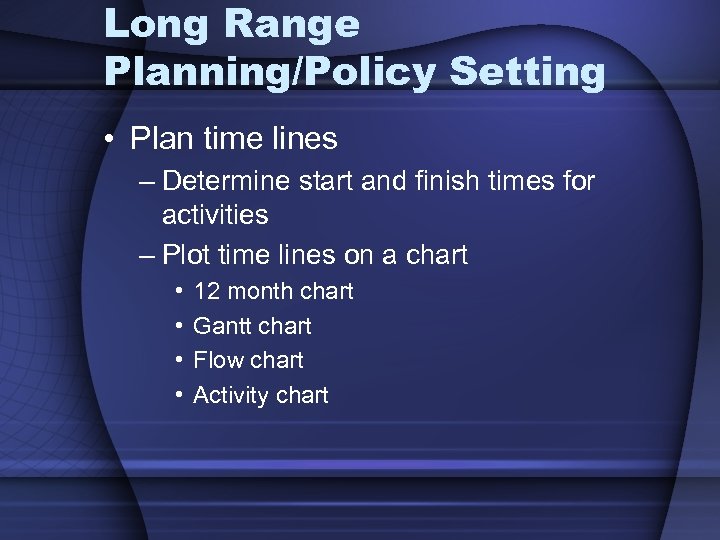 Long Range Planning/Policy Setting

• Plan time lines
– Determine start and finish times for activities
– Plot time lines on a chart
• 12 month chart
• Gantt chart
• Flow chart
• Activity chart